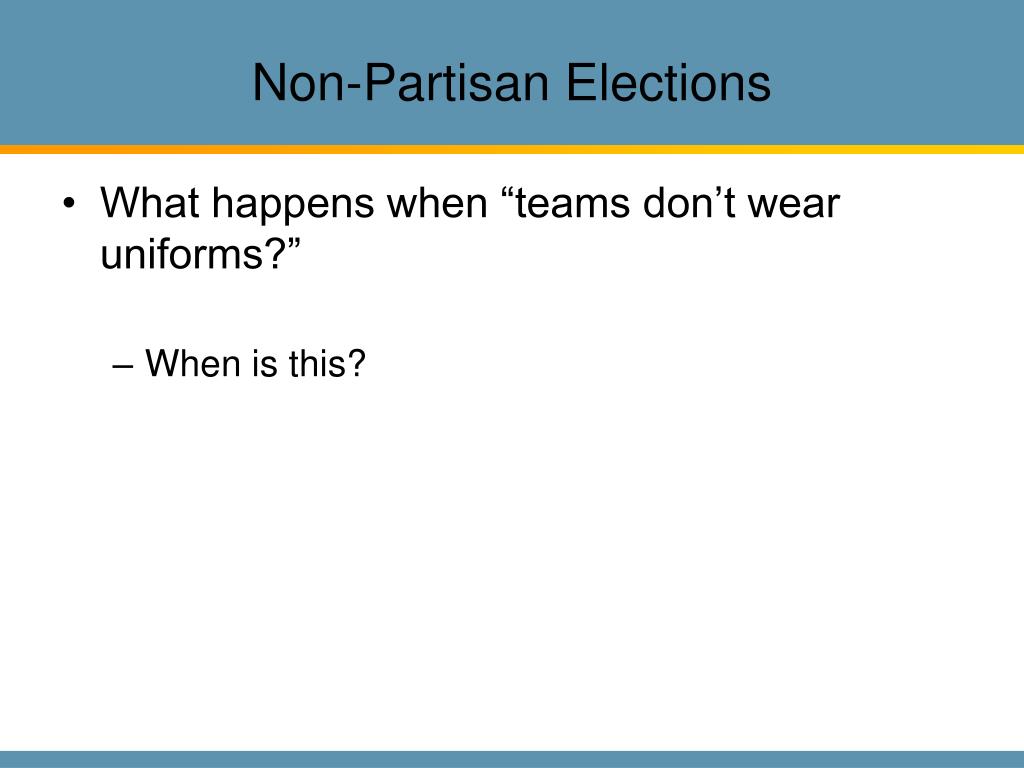 Non-Partisan Elections

• What happens when “teams don’t wear uniforms?”

– When is this?